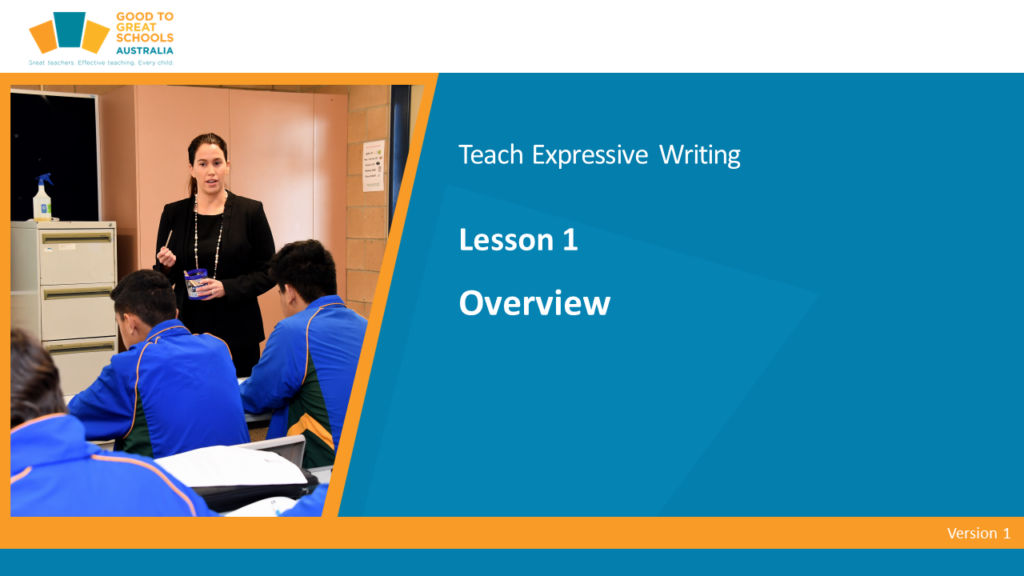 GOOD TO GREAT SCHOOLS AUSTRALIA
Great teachers. Effective teaching. Every child.

Teach Expressive Writing

Lesson 1

Overview

Version 1